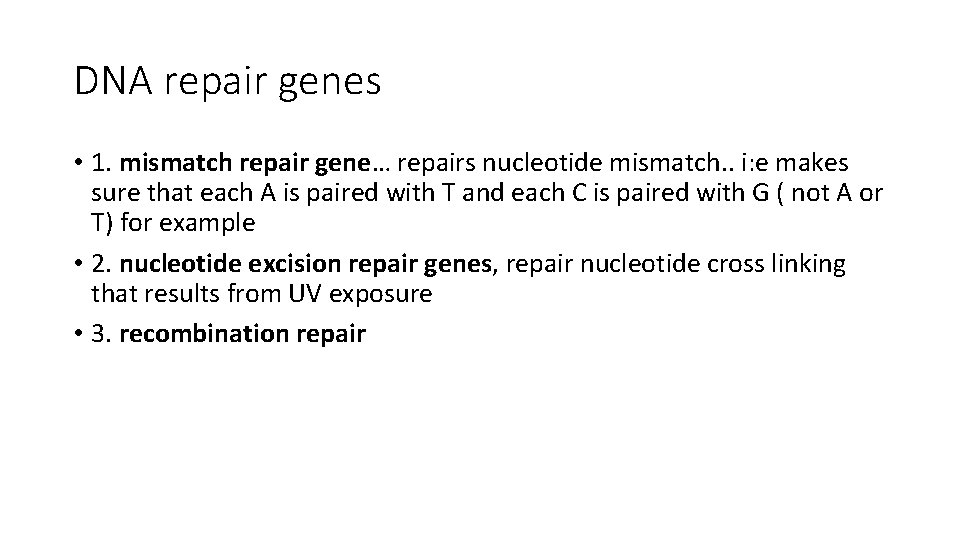 DNA repair genes

• 1. mismatch repair gene… repairs nucleotide mismatch.. i:e makes sure that each A is paired with T and each C is paired with G ( not A or T) for example

• 2. nucleotide excision repair genes, repair nucleotide cross linking that results from UV exposure

• 3. recombination repair